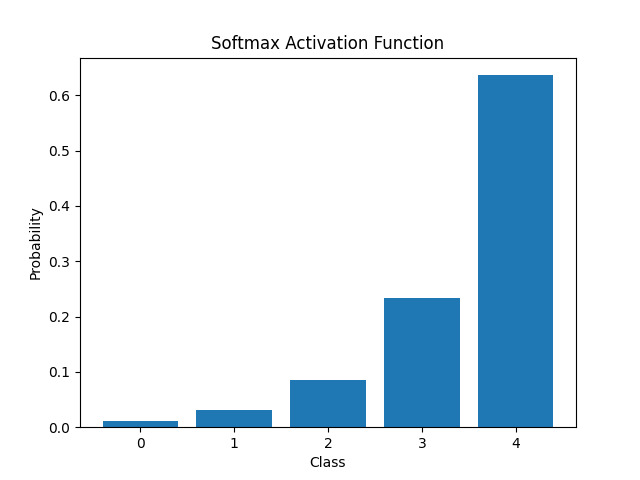 Softmax Activation Function

Probability

0.6
0.5
0.4
0.3
0.2
0.1
0.0

0
1
2
3
4

Class